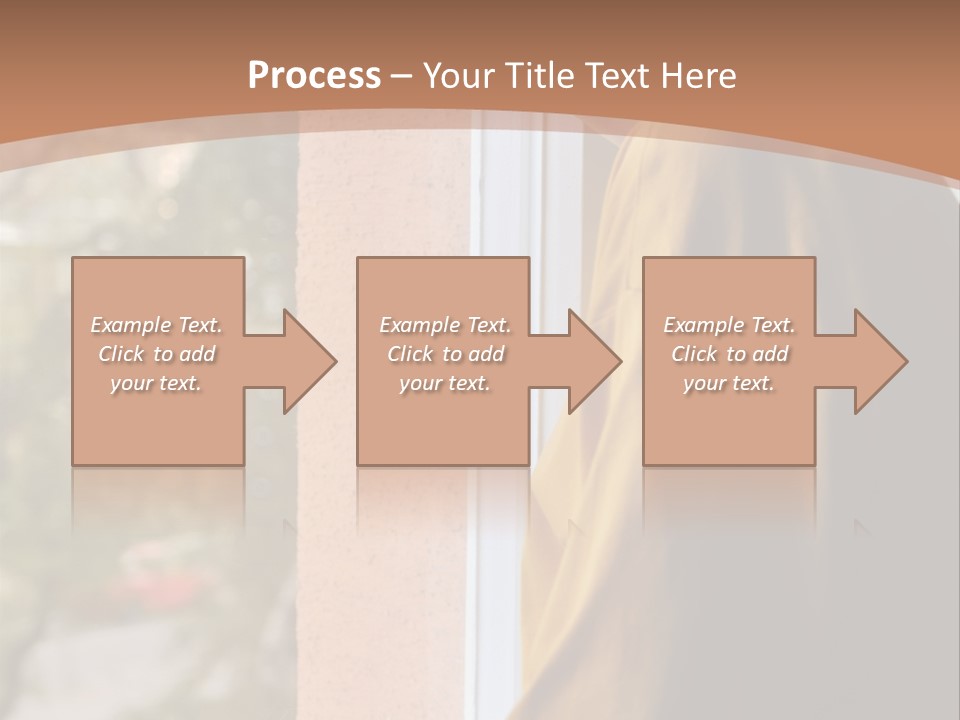 Process – Your Title Text Here

Example Text. Click to add your text.

Example Text. Click to add your text.

Example Text. Click to add your text.